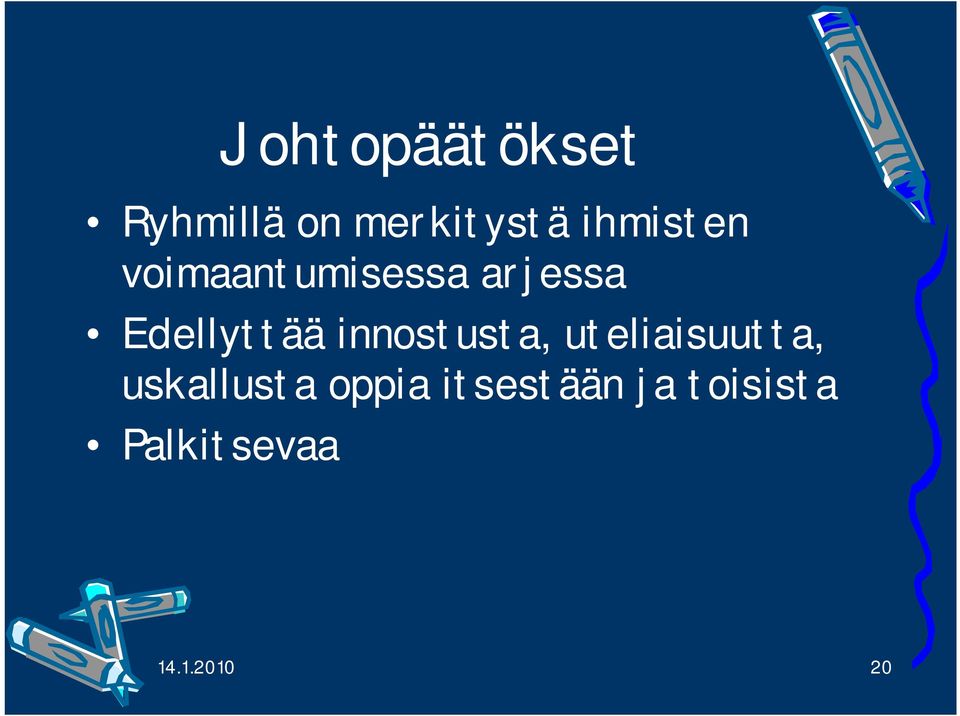 Johtopäätökset

• Ryhmillä on merkitystä ihmisten voimaantumisessa arjessa
• Edellyttää innostusta, uteliaisuutta, uskallusta oppia itsestään ja toisista
• Palkitsevaa

14.1.2010

20